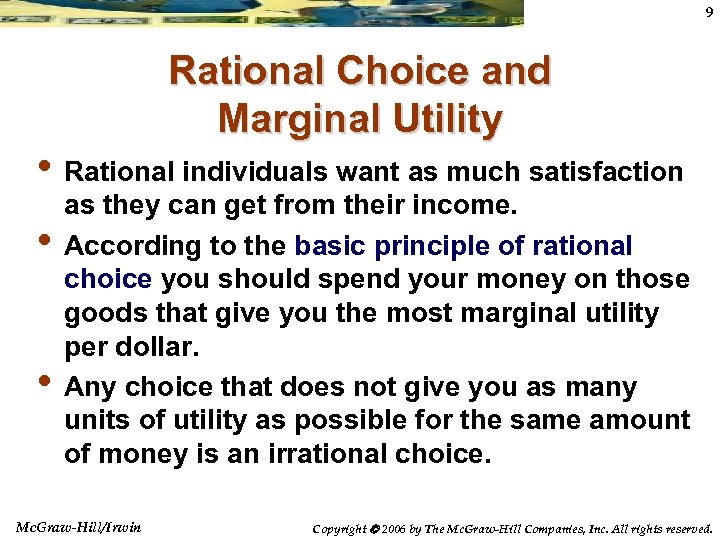 9

Rational Choice and Marginal Utility

• Rational individuals want as much satisfaction as they can get from their income.

• According to the basic principle of rational choice you should spend your money on those goods that give you the most marginal utility per dollar.

• Any choice that does not give you as many units of utility as possible for the same amount of money is an irrational choice.

McGraw-Hill/Irwin

Copyright © 2006 by The McGraw-Hill Companies, Inc. All rights reserved.